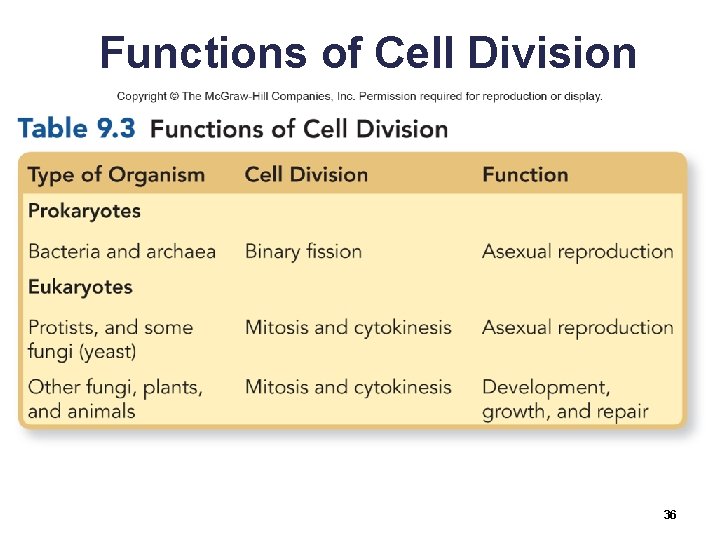 Functions of Cell Division

Copyright © The McGraw-Hill Companies, Inc. Permission required for reproduction or display.

Table 9.3 Functions of Cell Division

| Type of Organism | Cell Division | Function |
|---|---|---|
| **Prokaryotes** | | |
| Bacteria and archaea | Binary fission | Asexual reproduction |
| **Eukaryotes** | | |
| Protists, and some fungi (yeast) | Mitosis and cytokinesis | Asexual reproduction |
| Other fungi, plants, and animals | Mitosis and cytokinesis | Development, growth, and repair |

36